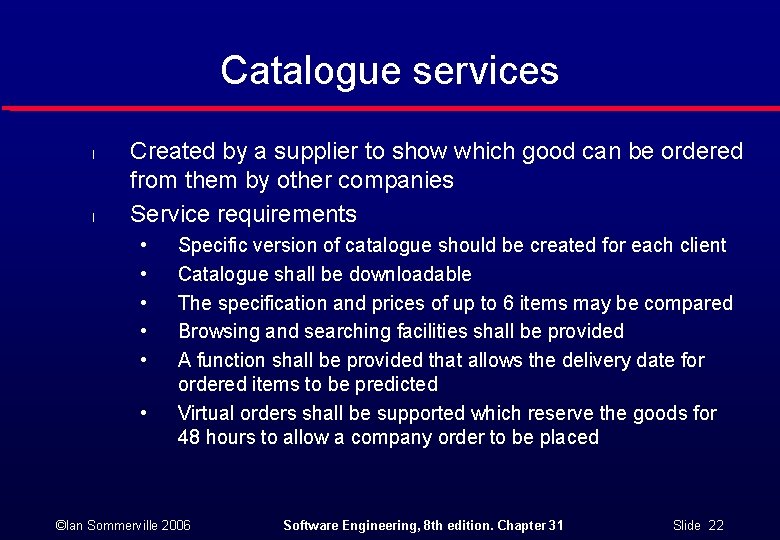 Catalogue services

l Created by a supplier to show which good can be ordered from them by other companies

l Service requirements

• Specific version of catalogue should be created for each client
• Catalogue shall be downloadable
• The specification and prices of up to 6 items may be compared
• Browsing and searching facilities shall be provided
• A function shall be provided that allows the delivery date for ordered items to be predicted
• Virtual orders shall be supported which reserve the goods for 48 hours to allow a company order to be placed

©Ian Sommerville 2006 Software Engineering, 8th edition. Chapter 31 Slide 22